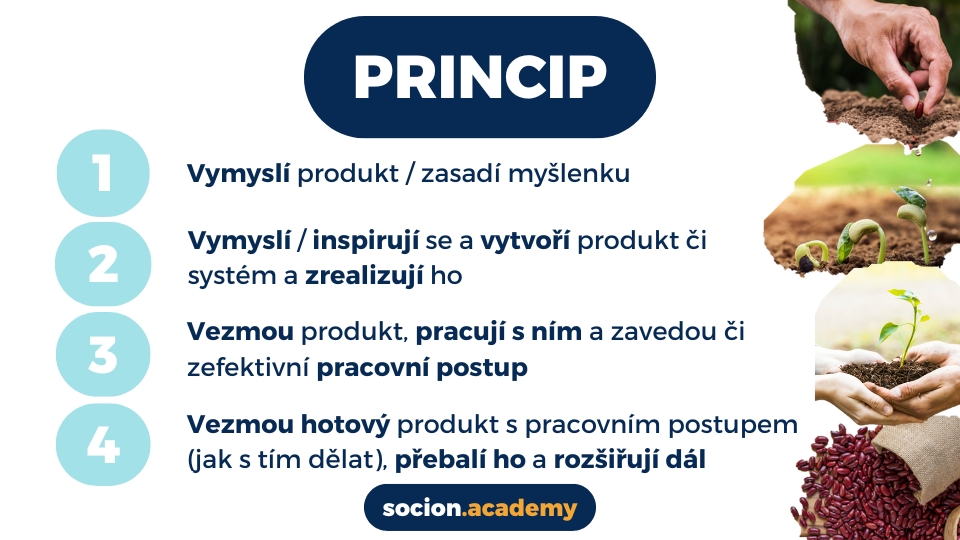 PRINCIP

1 Vymyslí produkt / zasadí myšlenku

2 Vymyslí / inspirují se a vytvoří produkt či systém a zrealizují ho

3 Vezmou produkt, pracují s ním a zavedou či zefektivní pracovní postup

4 Vezmou hotový produkt s pracovním postupem (jak s tím dělat), přebalí ho a rozšiřují dál

socion.academy